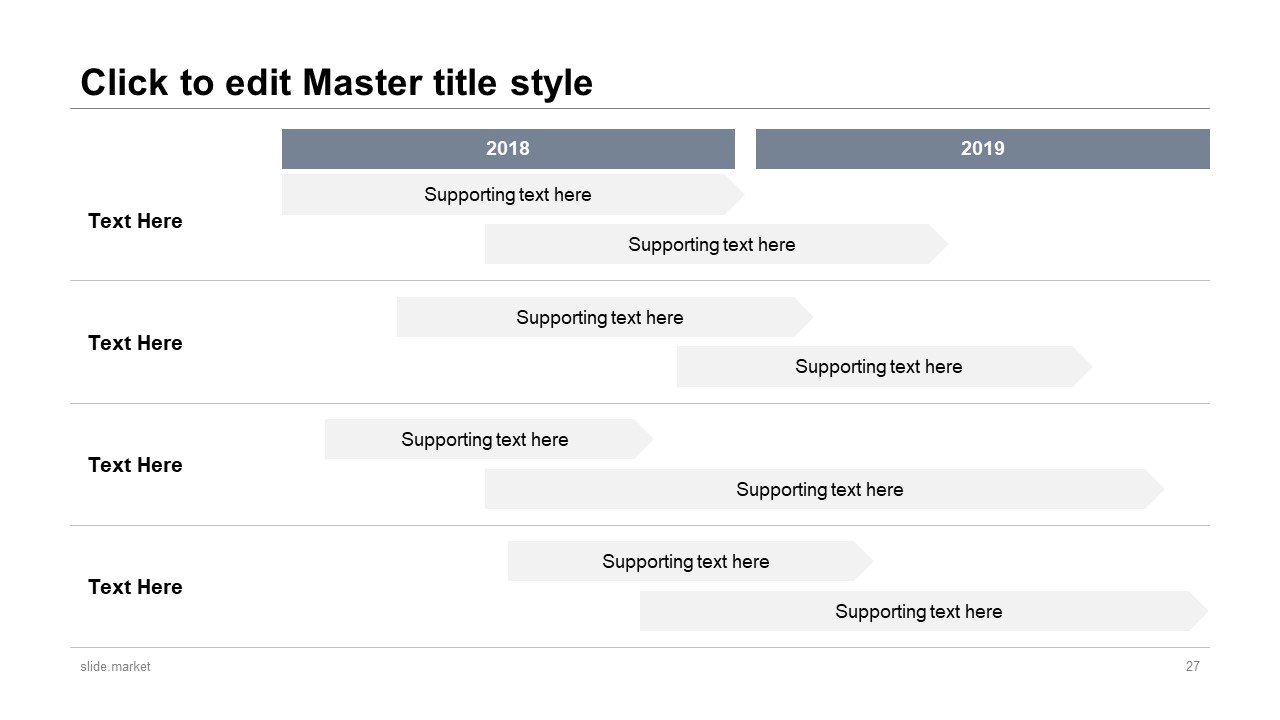 Click to edit Master title style

2018

2019

Text Here

Supporting text here

Supporting text here

Text Here

Supporting text here

Supporting text here

Text Here

Supporting text here

Supporting text here

Text Here

Supporting text here

Supporting text here

slide.market

27